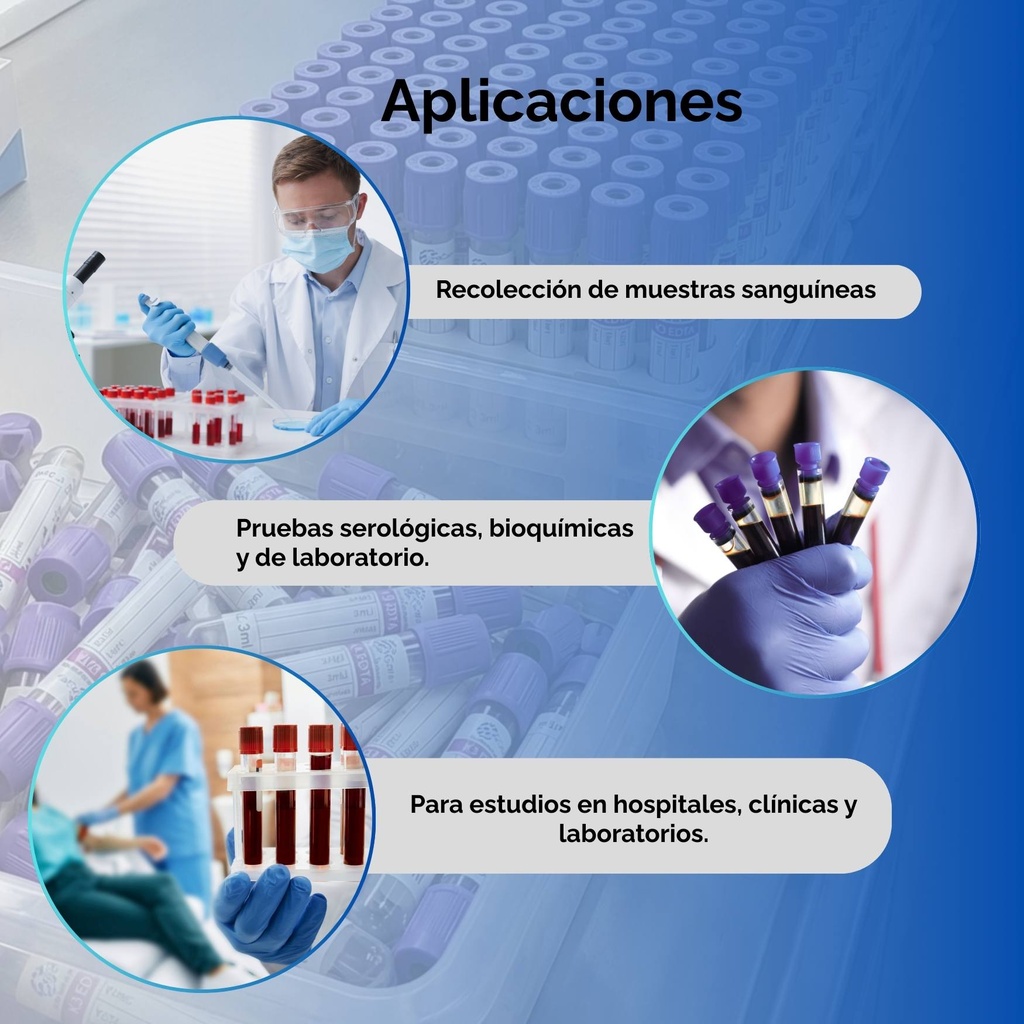 Aplicaciones

Recolección de muestras sanguíneas

Pruebas serológicas, bioquímicas y de laboratorio.

Para estudios en hospitales, clínicas y laboratorios.